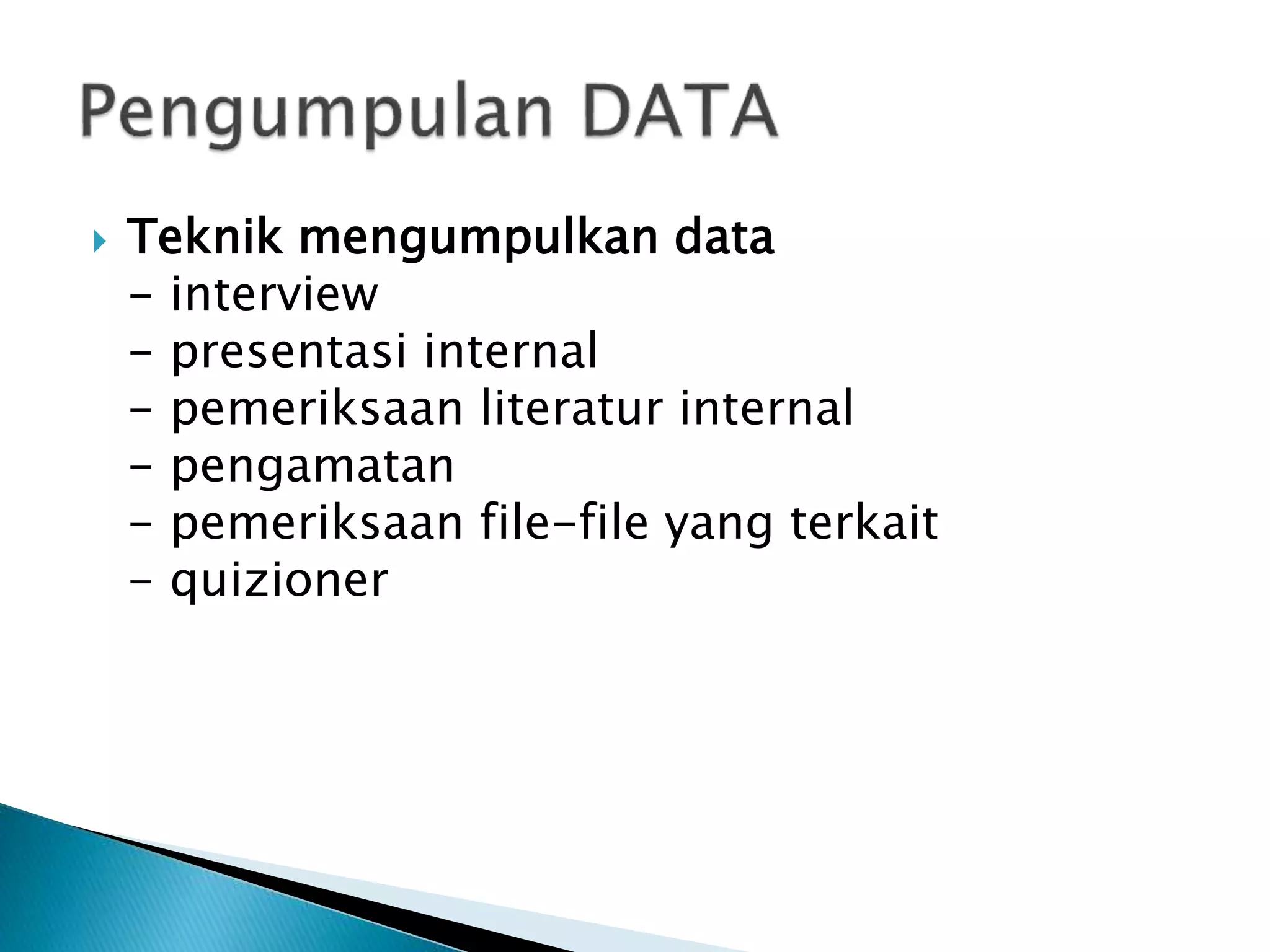 Pengumpulan DATA

Teknik mengumpulkan data
- interview
- presentasi internal
- pemeriksaan literatur internal
- pengamatan
- pemeriksaan file-file yang terkait
- quizioner